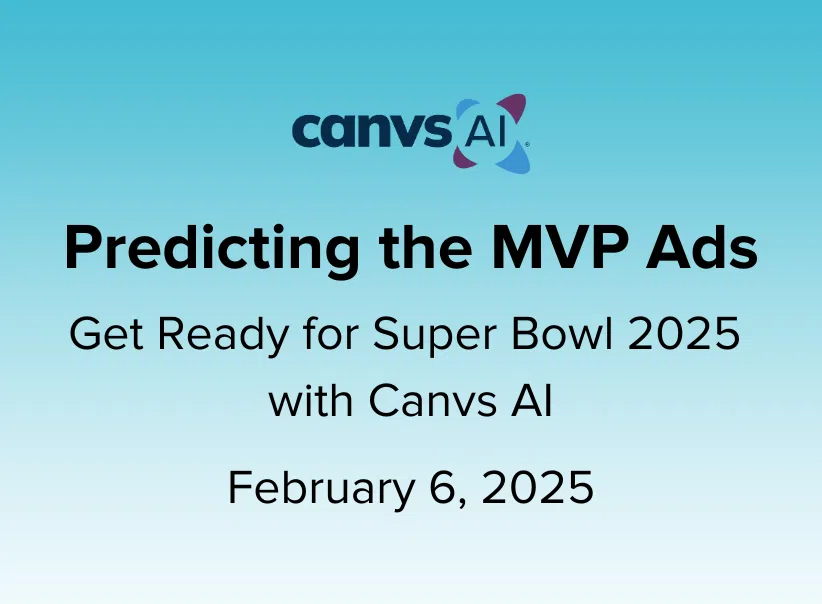 canvs AI

Predicting the MVP Ads

Get Ready for Super Bowl 2025 with Canvs AI

February 6, 2025